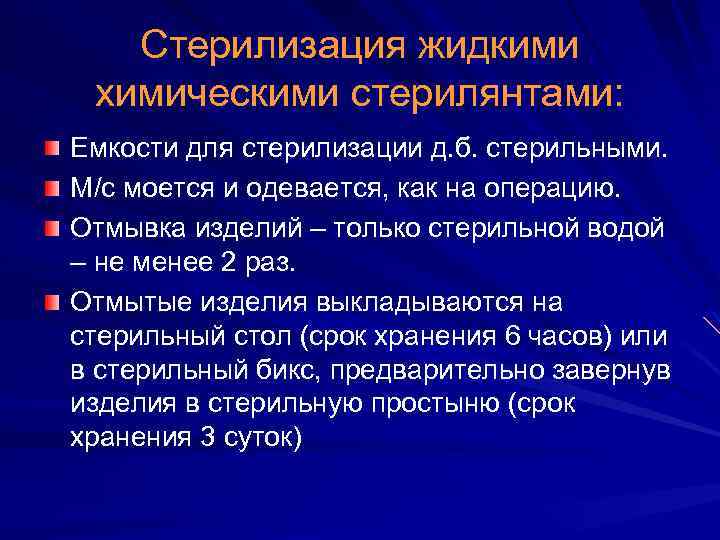 Стерилизация жидкими химическими стерилянтами:

Емкости для стерилизации д.б. стерильными.

М/с моется и одевается, как на операцию.

Отмывка изделий – только стерильной водой – не менее 2 раз.

Отмытые изделия выкладываются на стерильный стол (срок хранения 6 часов) или в стерильный бикс, предварительно завернув изделия в стерильную простыню (срок хранения 3 суток)